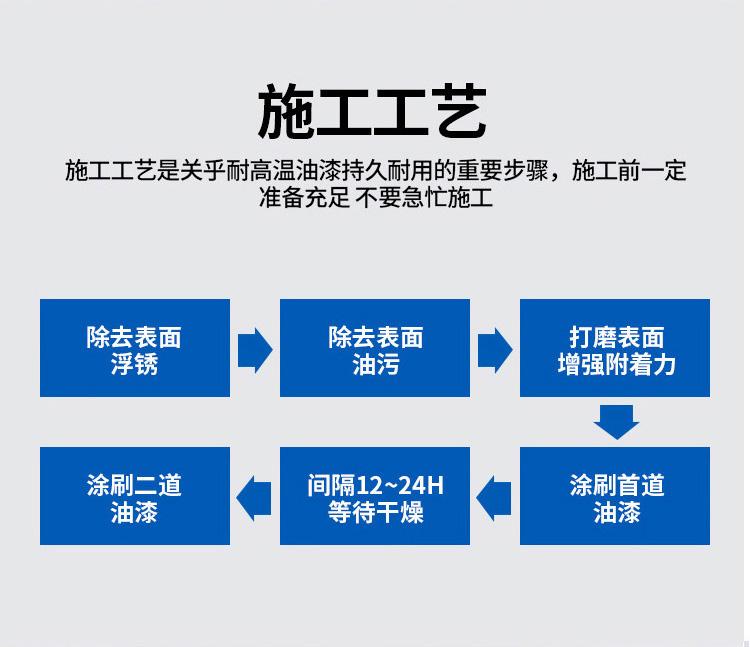 施工工艺

施工工艺是关乎耐高温油漆持久耐用的重要步骤，施工前一定准备充足 不要急忙施工

除去表面浮锈

除去表面油污

打磨表面增强附着力

涂刷首道油漆

间隔12~24H等待干燥

涂刷二道油漆